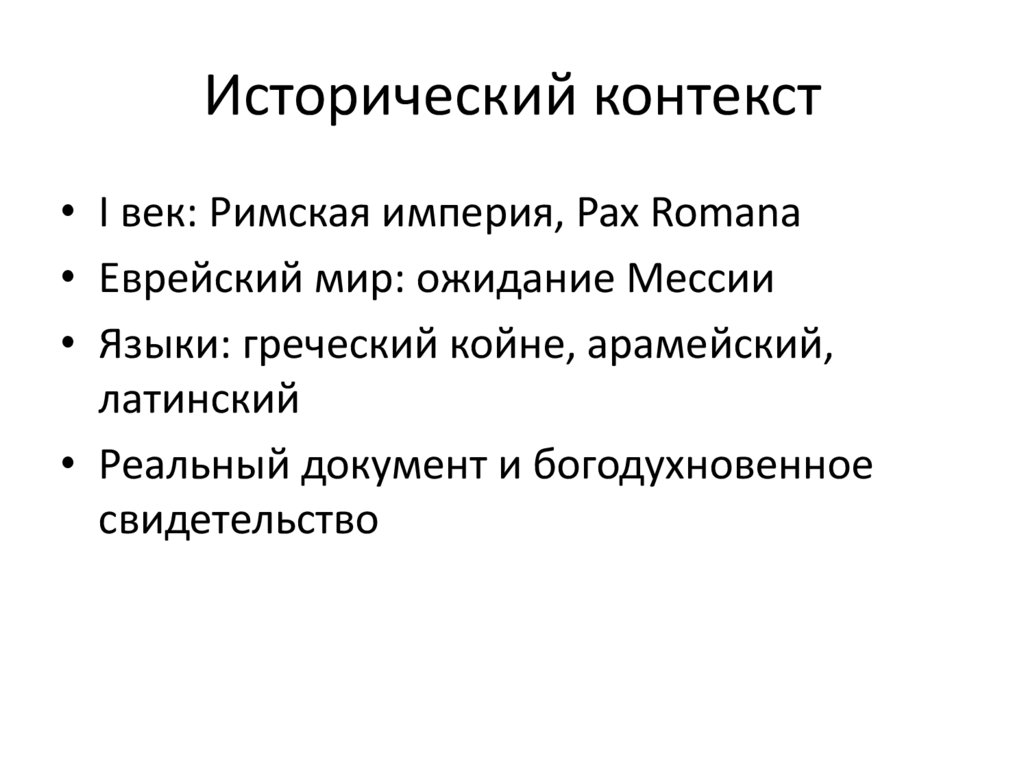 Исторический контекст

• I век: Римская империя, Pax Romana
• Еврейский мир: ожидание Мессии
• Языки: греческий койне, арамейский, латинский
• Реальный документ и богодухновенное свидетельство